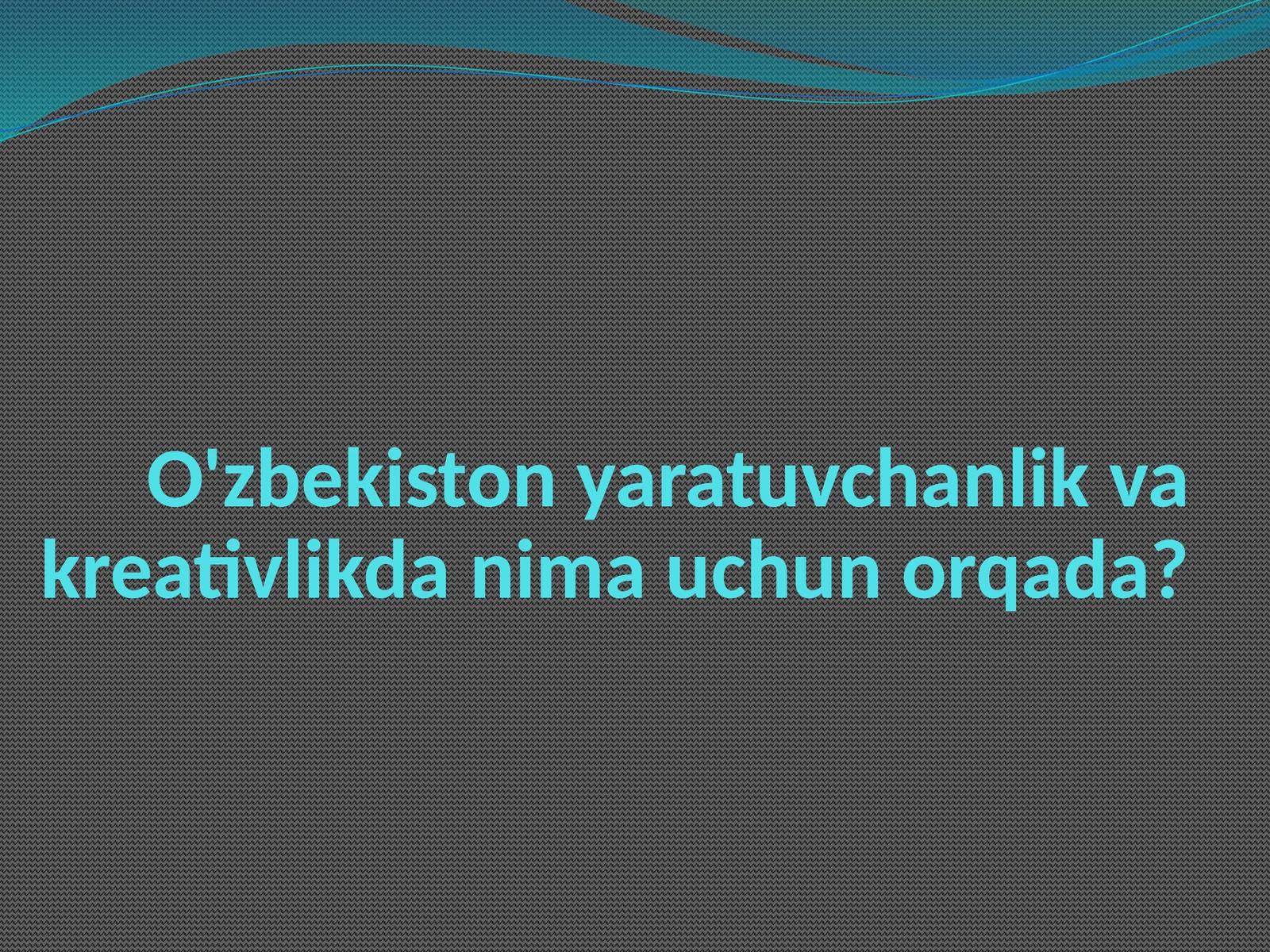 O'zbekiston yaratuvchanlik va kreativlikda nima uchun orqada?